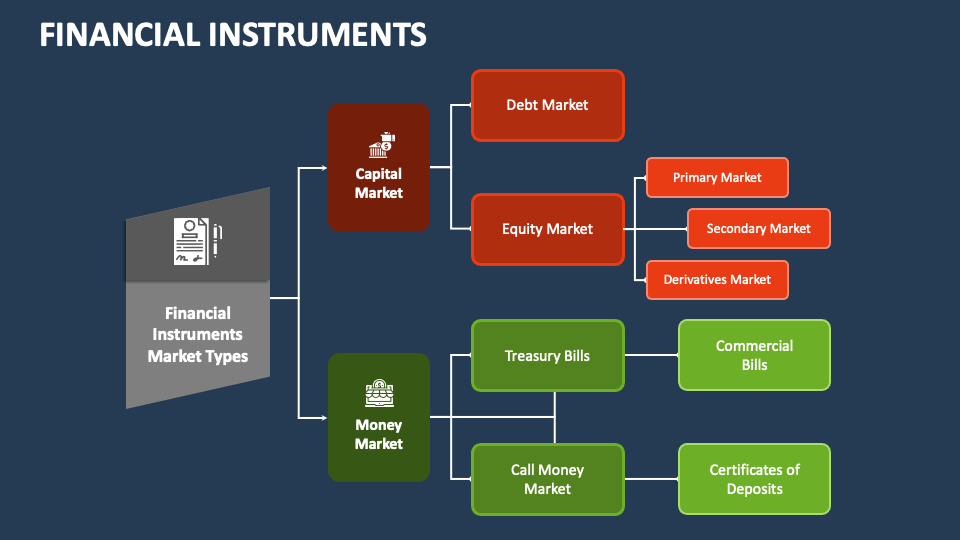 FINANCIAL INSTRUMENTS

Financial Instruments Market Types

Capital Market

Debt Market

Equity Market

Primary Market

Secondary Market

Derivatives Market

Money Market

Treasury Bills

Commercial Bills

Call Money Market

Certificates of Deposits